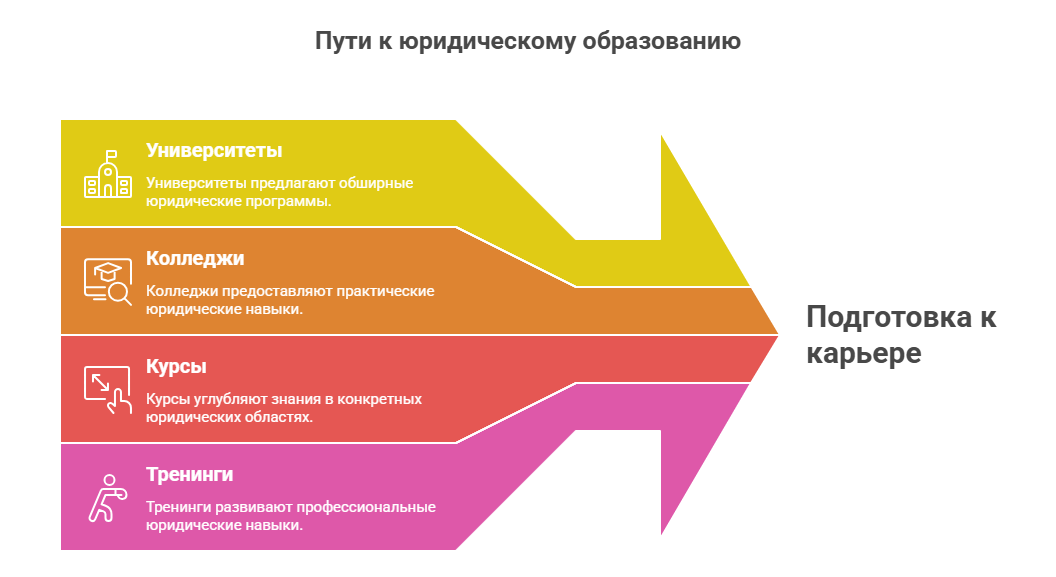 Пути к юридическому образованию

Университеты

Университеты предлагают обширные юридические программы.

Колледжи

Колледжи предоставляют практические юридические навыки.

Курсы

Курсы углубляют знания в конкретных юридических областях.

Тренинги

Тренинги развивают профессиональные юридические навыки.

Подготовка к карьере